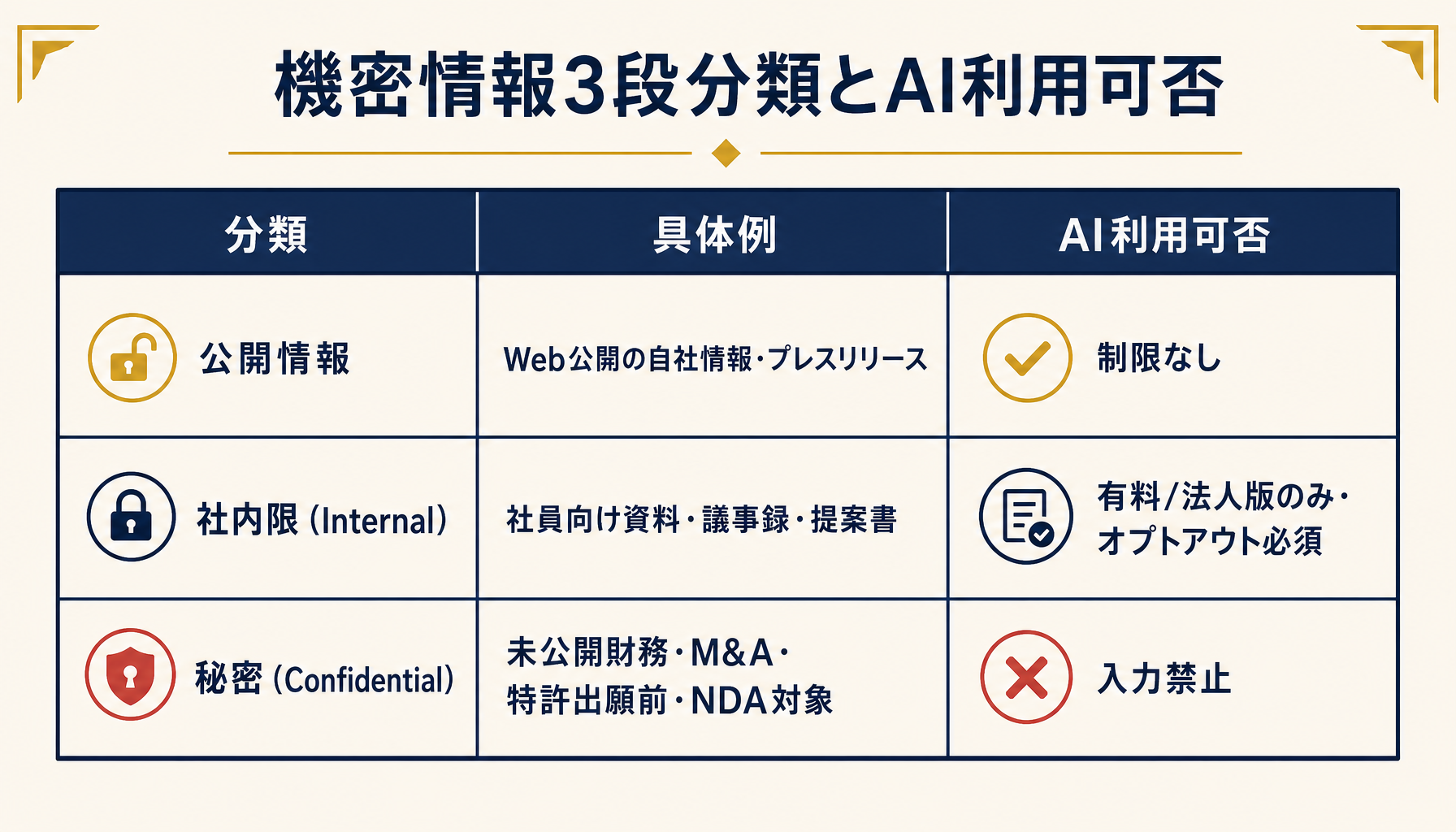 機密情報3段分類とAI利用可否

| 分類 | 具体例 | AI利用可否 |
|---|---|---|
| 公開情報 | Web公開の自社情報・プレスリリース | 制限なし |
| 社内限 (Internal) | 社員向け資料・議事録・提案書 | 有料/法人版のみ・オプトアウト必須 |
| 秘密 (Confidential) | 未公開財務・M&A・特許出願前・NDA対象 | 入力禁止 |